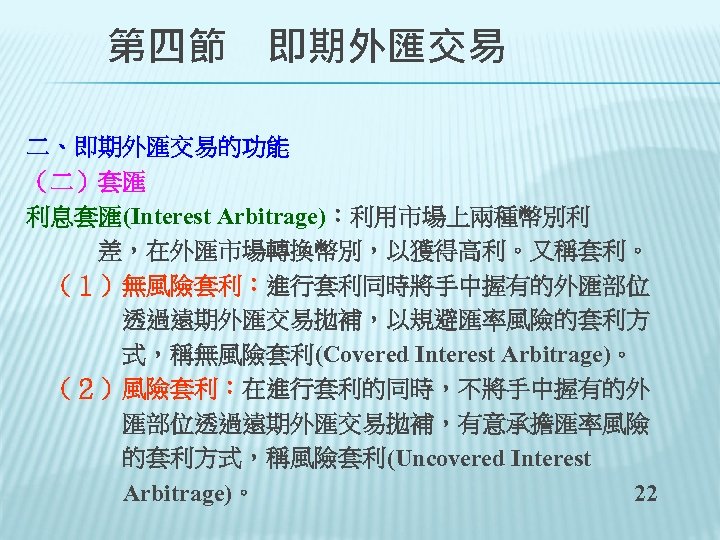 第四節　即期外匯交易

二、即期外匯交易的功能
（二）套匯
利息套匯(Interest Arbitrage)：利用市場上兩種幣別利差，在外匯市場轉換幣別，以獲得高利。又稱套利。
（１）無風險套利：進行套利同時將手中握有的外匯部位透過遠期外匯交易拋補，以規避匯率風險的套利方式，稱無風險套利(Covered Interest Arbitrage)。
（２）風險套利：在進行套利的同時，不將手中握有的外匯部位透過遠期外匯交易拋補，有意承擔匯率風險的套利方式，稱風險套利(Uncovered Interest Arbitrage)。

22